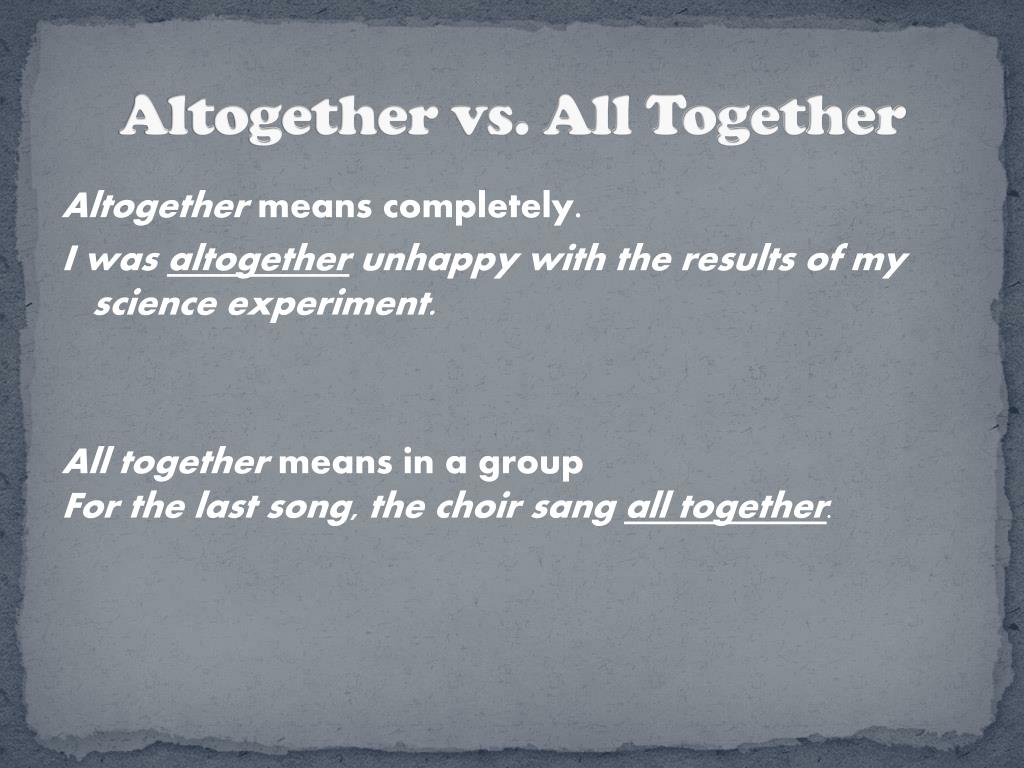 Altogether vs. All Together

Altogether means completely.

I was altogether unhappy with the results of my science experiment.

All together means in a group
For the last song, the choir sang all together.